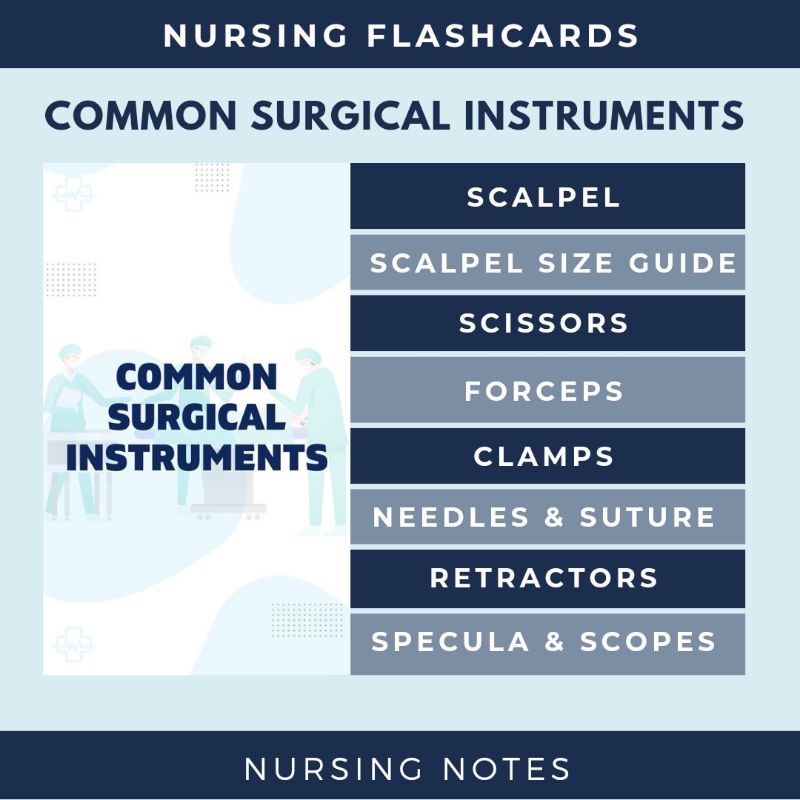 NURSING FLASHCARDS

COMMON SURGICAL INSTRUMENTS

COMMON SURGICAL INSTRUMENTS

SCALPEL

SCALPEL SIZE GUIDE

SCISSORS

FORCEPS

CLAMPS

NEEDLES & SUTURE

RETRACTORS

SPECULA & SCOPES

NURSING NOTES